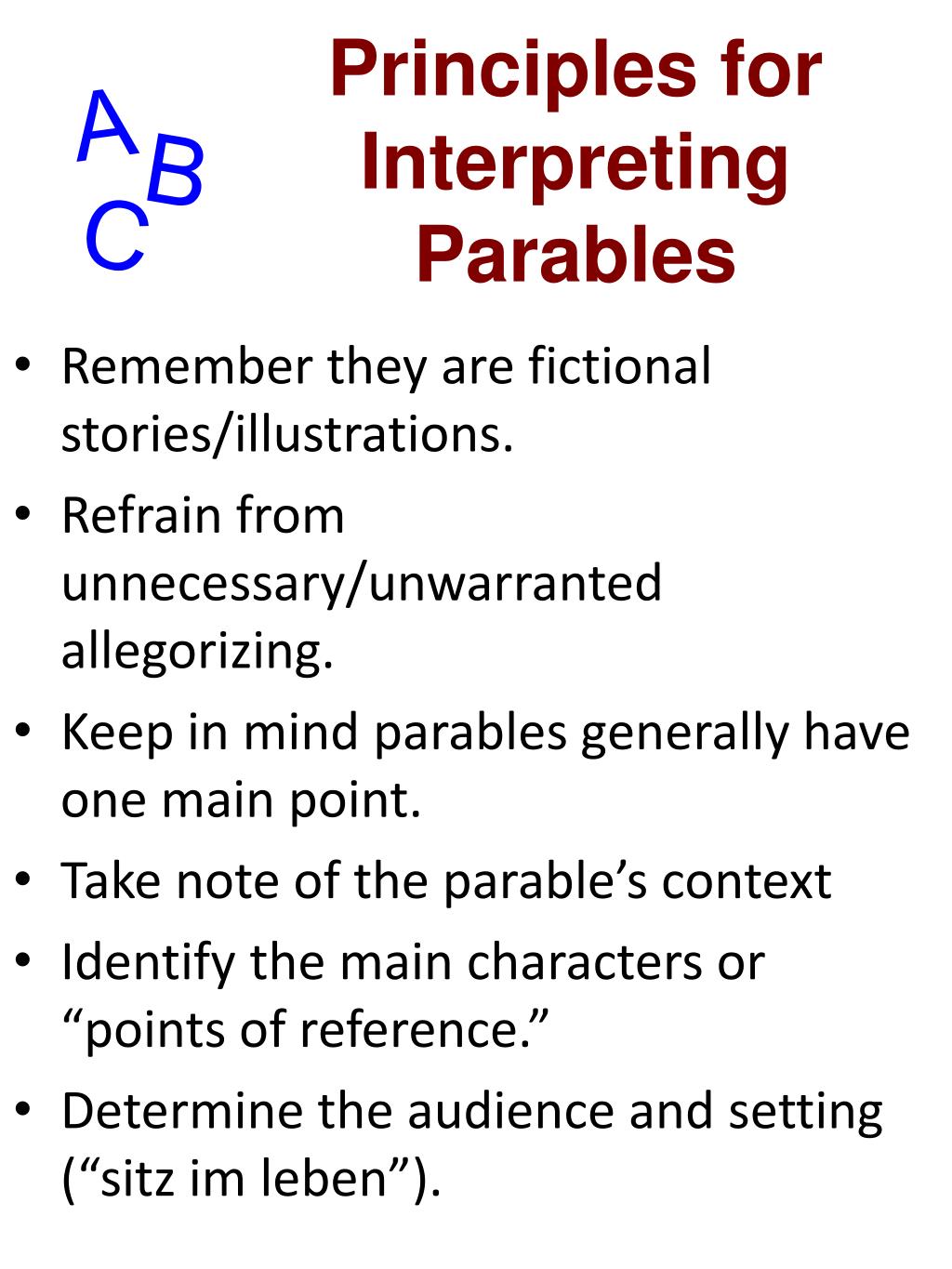 A
B
C

Principles for Interpreting Parables

• Remember they are fictional stories/illustrations.
• Refrain from unnecessary/unwarranted allegorizing.
• Keep in mind parables generally have one main point.
• Take note of the parable’s context
• Identify the main characters or “points of reference.”
• Determine the audience and setting (“sitz im leben”).